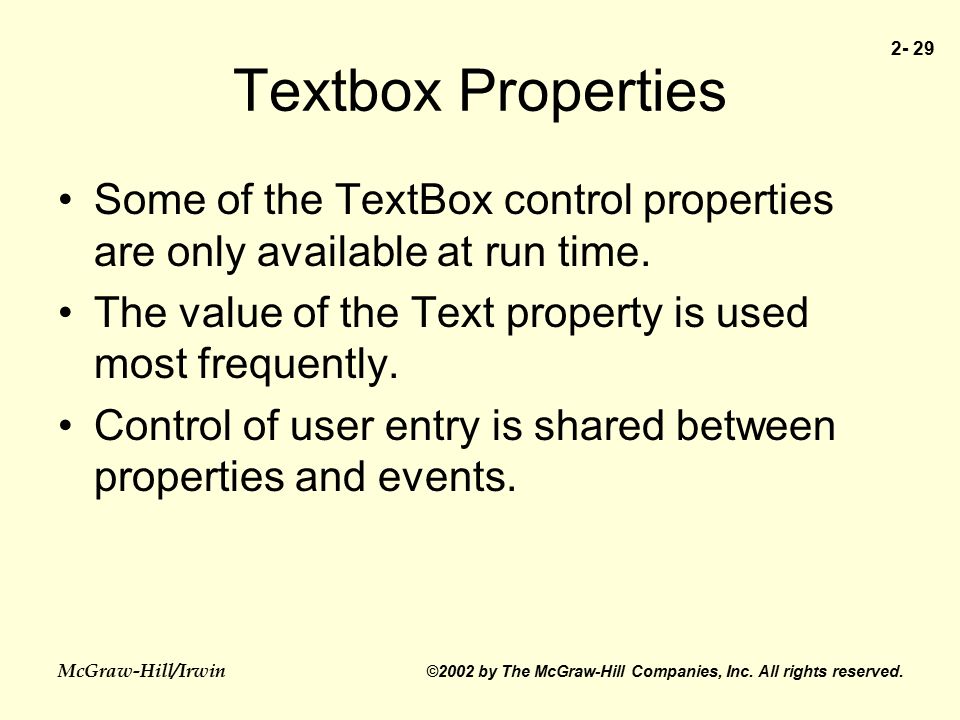 2- 29

Textbox Properties

• Some of the TextBox control properties are only available at run time.
• The value of the Text property is used most frequently.
• Control of user entry is shared between properties and events.

McGraw-Hill/Irwin

©2002 by The McGraw-Hill Companies, Inc. All rights reserved.